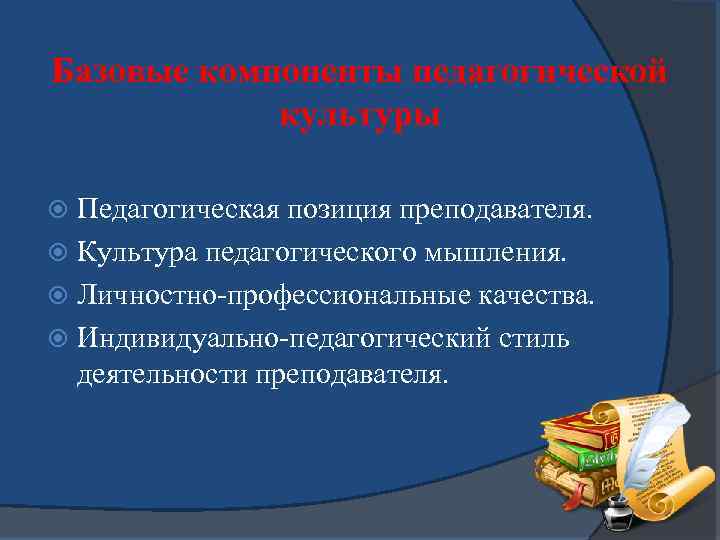 Базовые компоненты педагогической культуры

Педагогическая позиция преподавателя.
Культура педагогического мышления.
Личностно-профессиональные качества.
Индивидуально-педагогический стиль деятельности преподавателя.